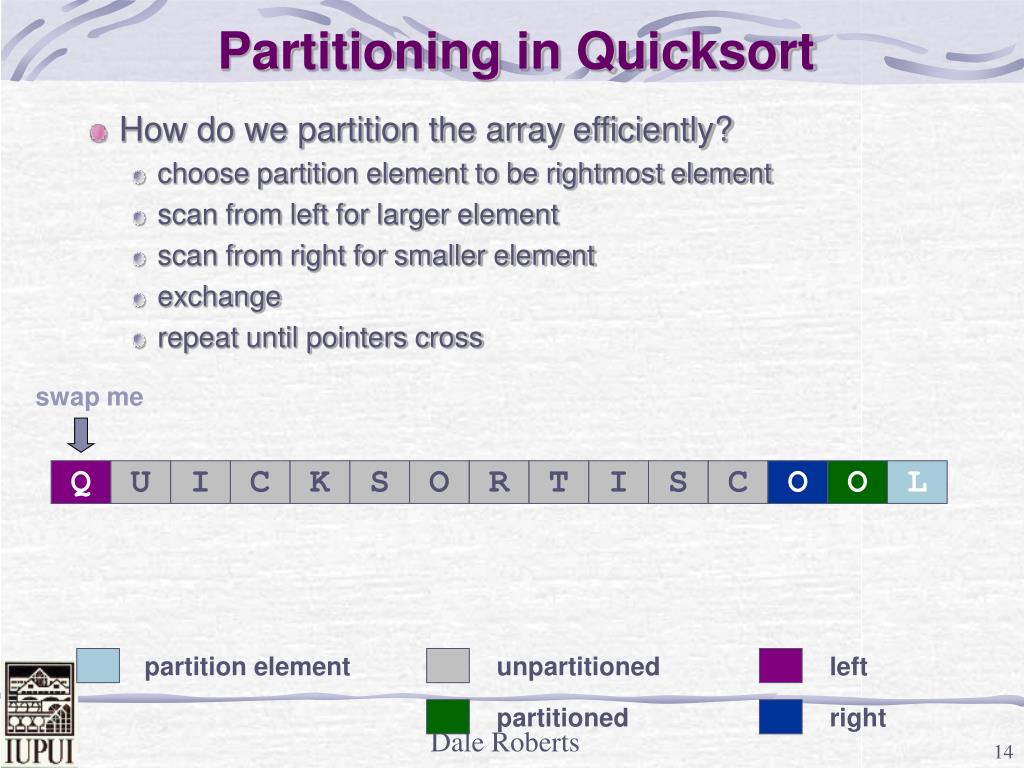 Partitioning in Quicksort

How do we partition the array efficiently?

choose partition element to be rightmost element

scan from left for larger element

scan from right for smaller element

exchange

repeat until pointers cross

swap me

| Q | U | I | C | K | S | O | R | T | I | S | C | O | O | L |
|---|---|---|---|---|---|---|---|---|---|---|---|---|---|---|

partition element

unpartitioned

left

partitioned

right

IUPUI

Dale Roberts

14